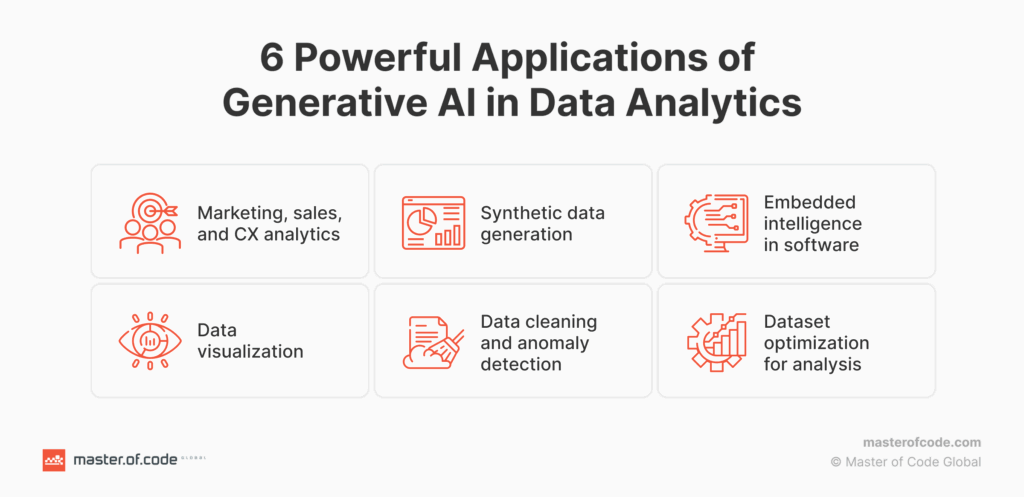 6 Powerful Applications of Generative AI in Data Analytics

Marketing, sales, and CX analytics

Synthetic data generation

Embedded intelligence in software

Data visualization

Data cleaning and anomaly detection

Dataset optimization for analysis

master.of.code GLOBAL

masterofcode.com
© Master of Code Global